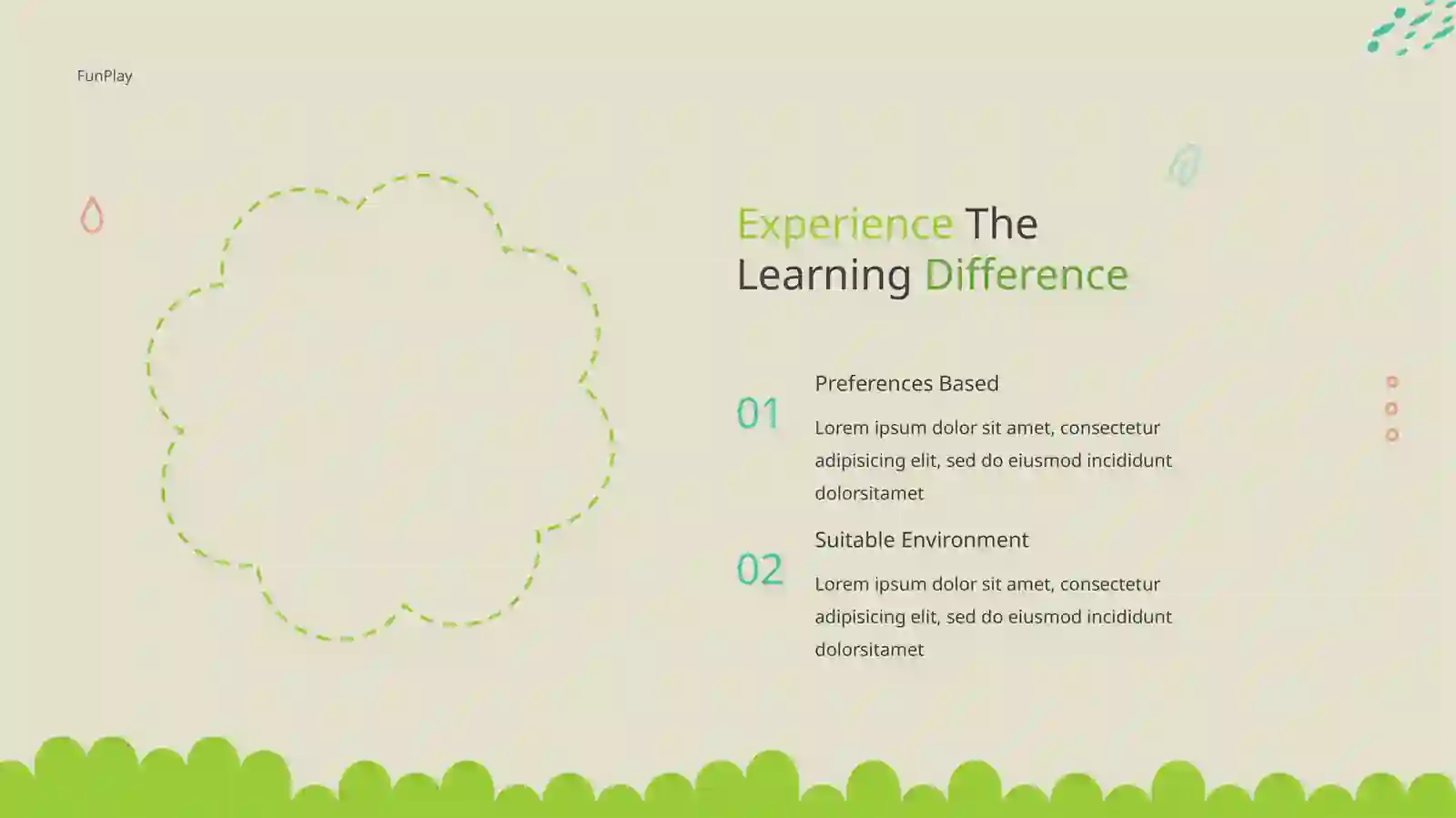 FunPlay

Experience The Learning Difference

01

Preferences Based

Lorem ipsum dolor sit amet, consectetur adipisicing elit, sed do eiusmod incididunt dolorsitamet

02

Suitable Environment

Lorem ipsum dolor sit amet, consectetur adipisicing elit, sed do eiusmod incididunt dolorsitamet